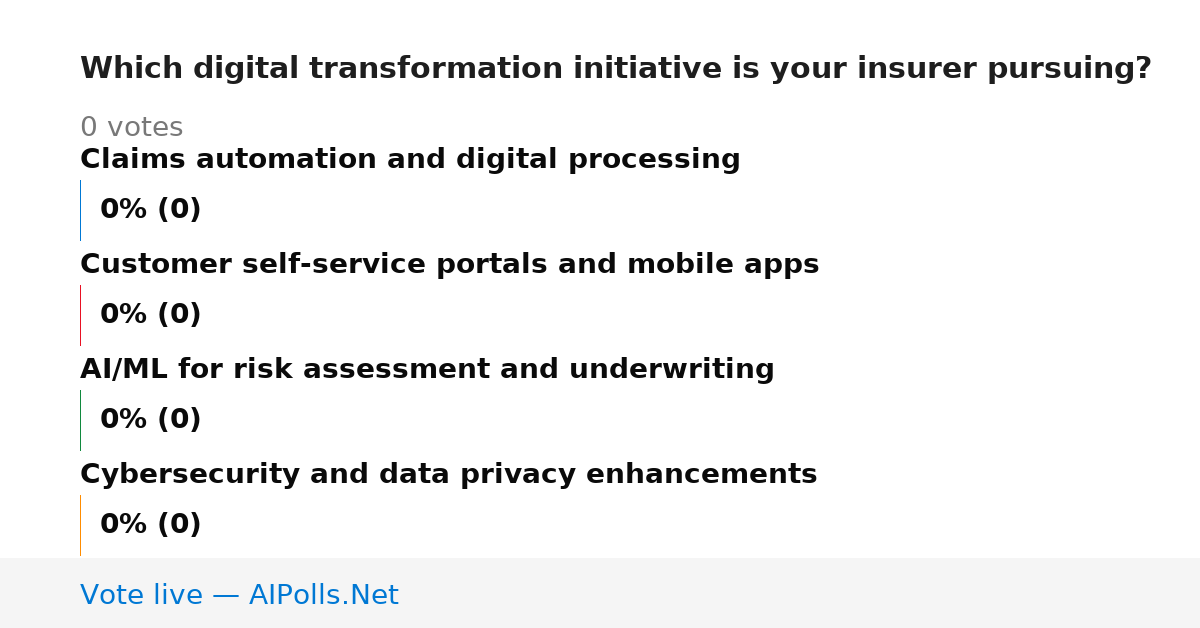 Which digital transformation initiative is your insurer pursuing?

0 votes

Claims automation and digital processing

0% (0)

Customer self-service portals and mobile apps

0% (0)

AI/ML for risk assessment and underwriting

0% (0)

Cybersecurity and data privacy enhancements

0% (0)

Vote live — AIPolls.Net